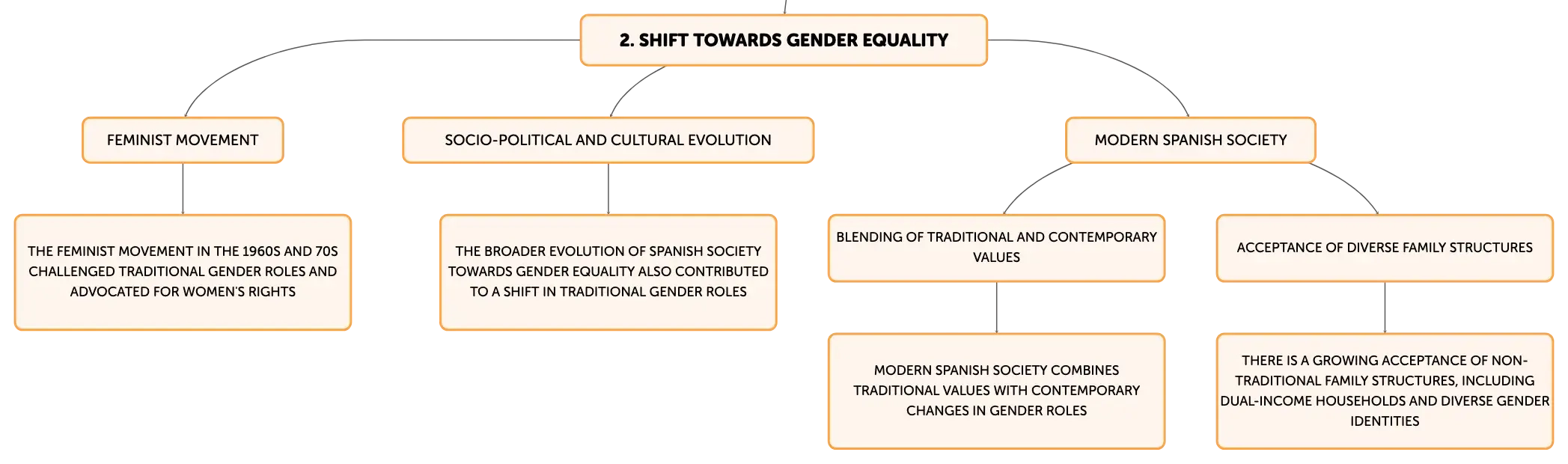 2. SHIFT TOWARDS GENDER EQUALITY

FEMINIST MOVEMENT

THE FEMINIST MOVEMENT IN THE 1960S AND 70S CHALLENGED TRADITIONAL GENDER ROLES AND ADVOCATED FOR WOMEN'S RIGHTS

SOCIO-POLITICAL AND CULTURAL EVOLUTION

THE BROADER EVOLUTION OF SPANISH SOCIETY TOWARDS GENDER EQUALITY ALSO CONTRIBUTED TO A SHIFT IN TRADITIONAL GENDER ROLES

MODERN SPANISH SOCIETY

BLENDING OF TRADITIONAL AND CONTEMPORARY VALUES

MODERN SPANISH SOCIETY COMBINES TRADITIONAL VALUES WITH CONTEMPORARY CHANGES IN GENDER ROLES

ACCEPTANCE OF DIVERSE FAMILY STRUCTURES

THERE IS A GROWING ACCEPTANCE OF NON-TRADITIONAL FAMILY STRUCTURES, INCLUDING DUAL-INCOME HOUSEHOLDS AND DIVERSE GENDER IDENTITIES